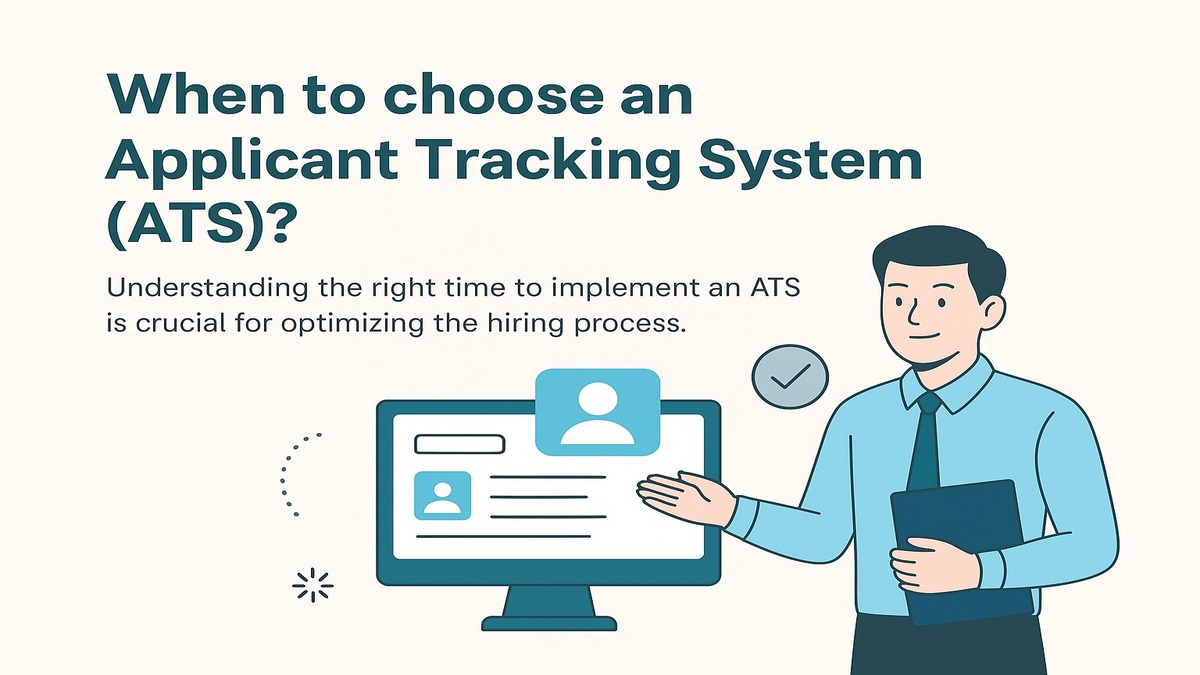 When to choose an Applicant Tracking System (ATS)?

Understanding the right time to implement an ATS is crucial for optimizing the hiring process.